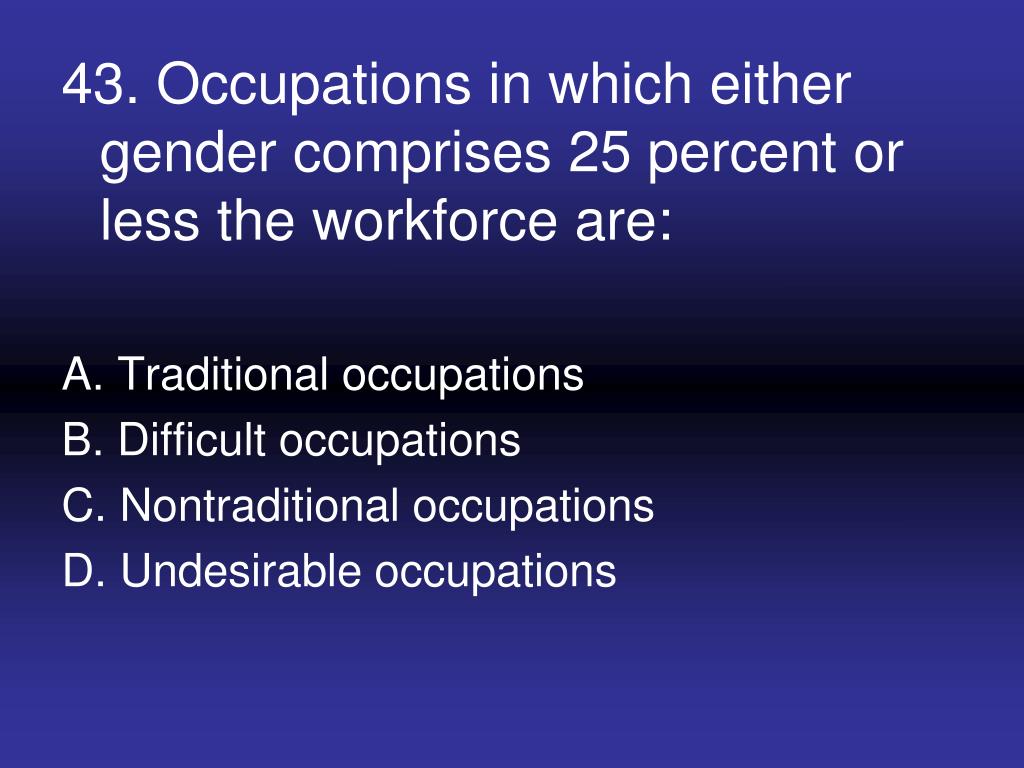 43. Occupations in which either gender comprises 25 percent or less the workforce are:

A. Traditional occupations
B. Difficult occupations
C. Nontraditional occupations
D. Undesirable occupations